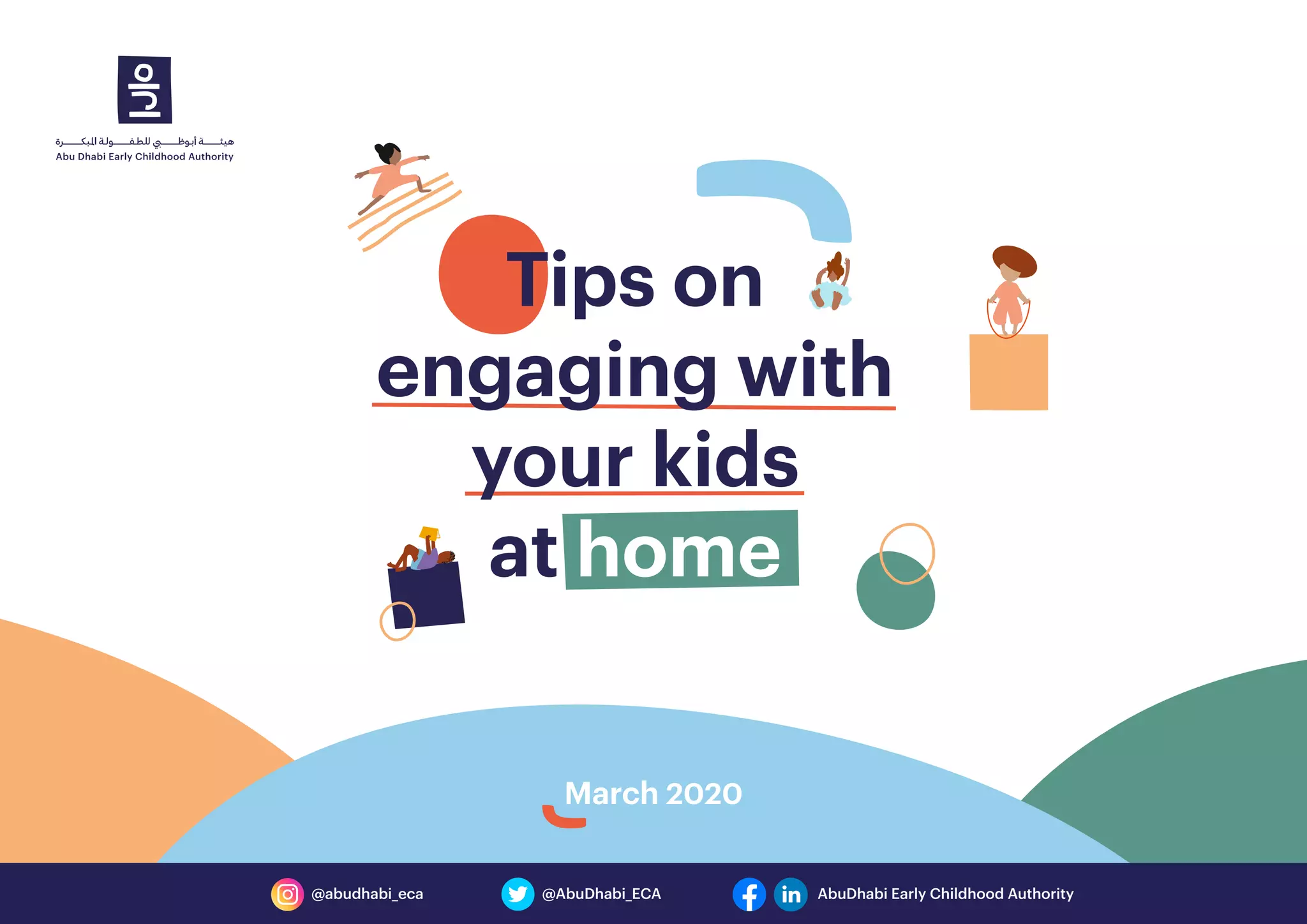 هيئة أبوظبي للطفولة المبكرة
Abu Dhabi Early Childhood Authority

Tips on engaging with your kids at home

March 2020

@abudhabi_eca @AbuDhabi_ECA AbuDhabi Early Childhood Authority